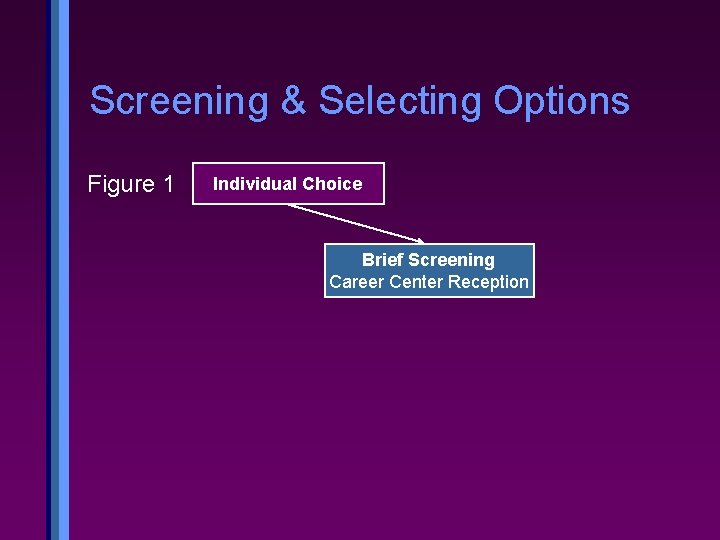 Screening & Selecting Options

Figure 1

Individual Choice

Brief Screening
Career Center Reception